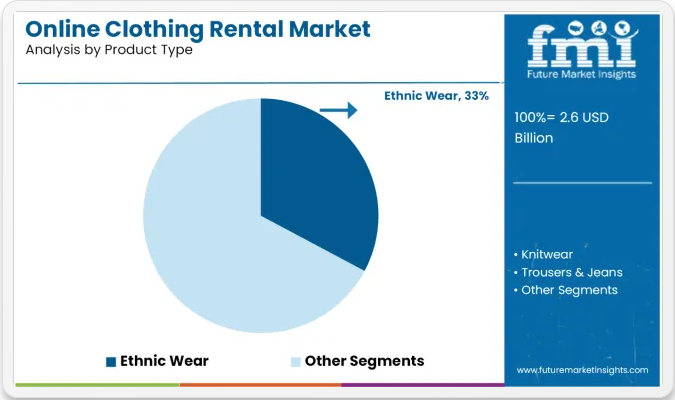 Online Clothing Rental Market
Analysis by Product Type

Ethnic Wear, 33%

Ethnic Wear
Other Segments

fmi
Future Market Insights

100%= 2.6 USD Billion

• Knitwear
• Trousers & Jeans
• Other Segments

www.futuremarketinsights.com